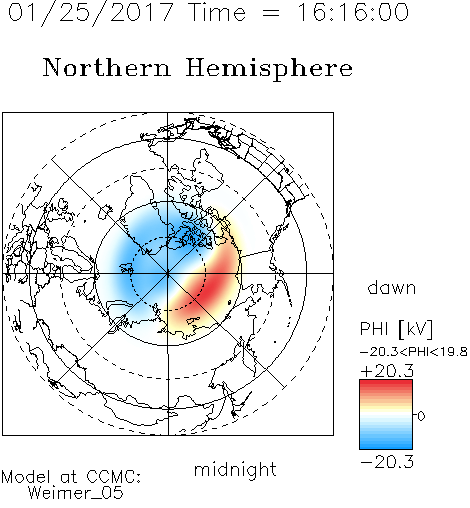 01/25/2017 Time = 16:16:00

Northern Hemisphere

dawn

PHI [kV]

-20.3<PHI<19.8

+20.3

0

-20.3

midnight

Model at CCMC:
Weimer_05